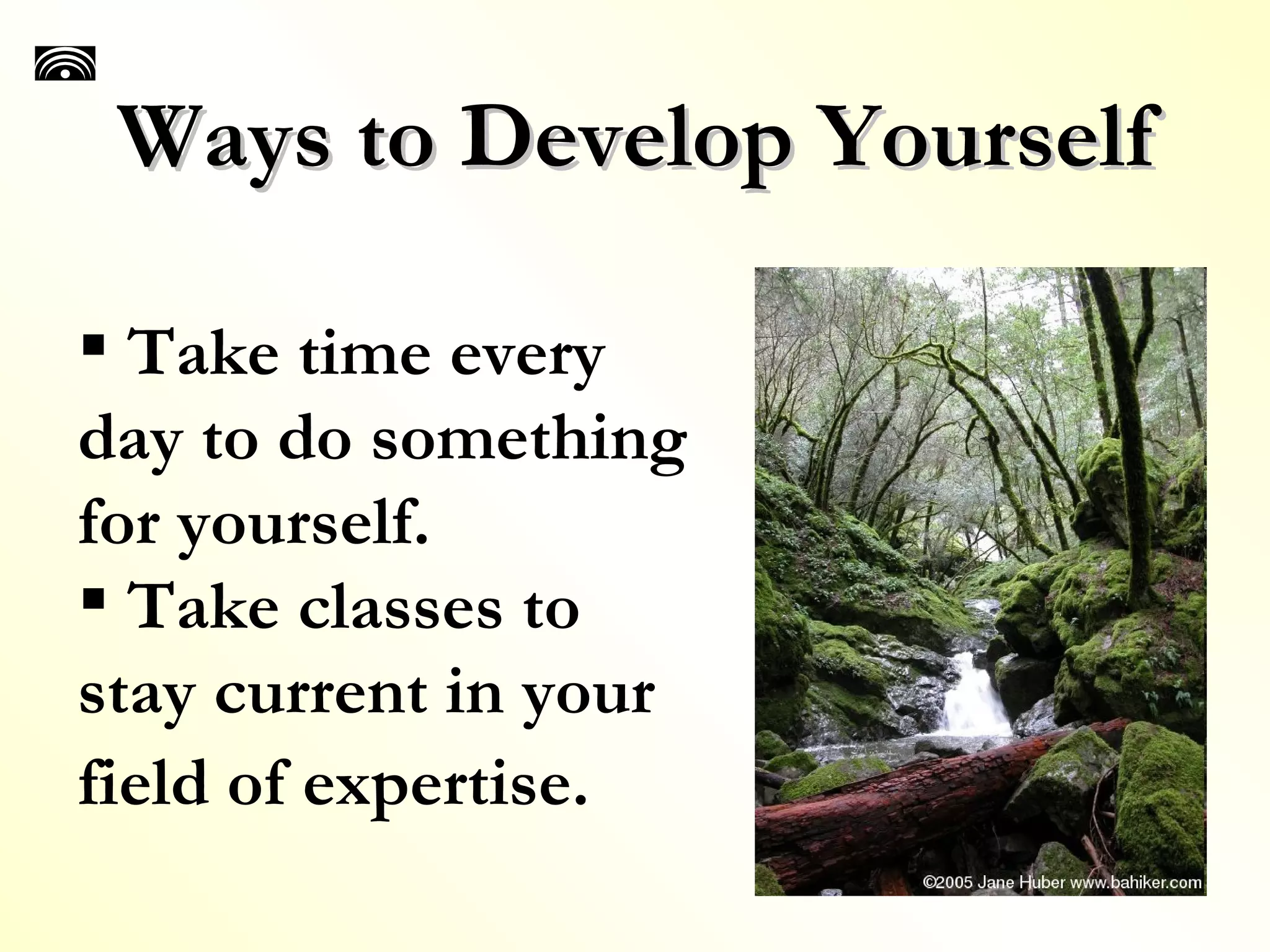 Ways to Develop Yourself

▪ Take time every day to do something for yourself.

▪ Take classes to stay current in your field of expertise.

©2005 Jane Huber www.bahiker.com